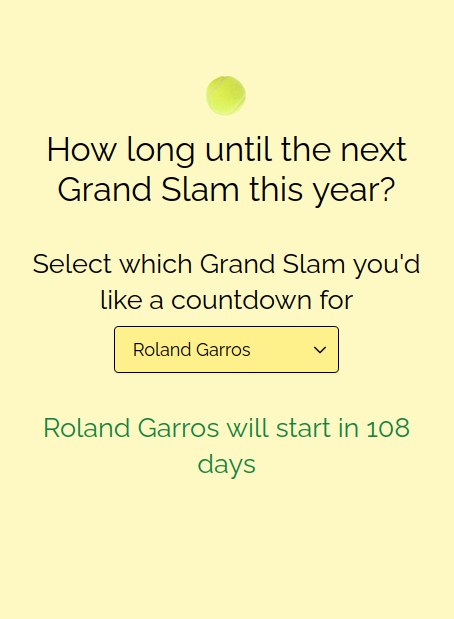 How long until the next Grand Slam this year?

Select which Grand Slam you'd like a countdown for

Roland Garros

Roland Garros will start in 108 days